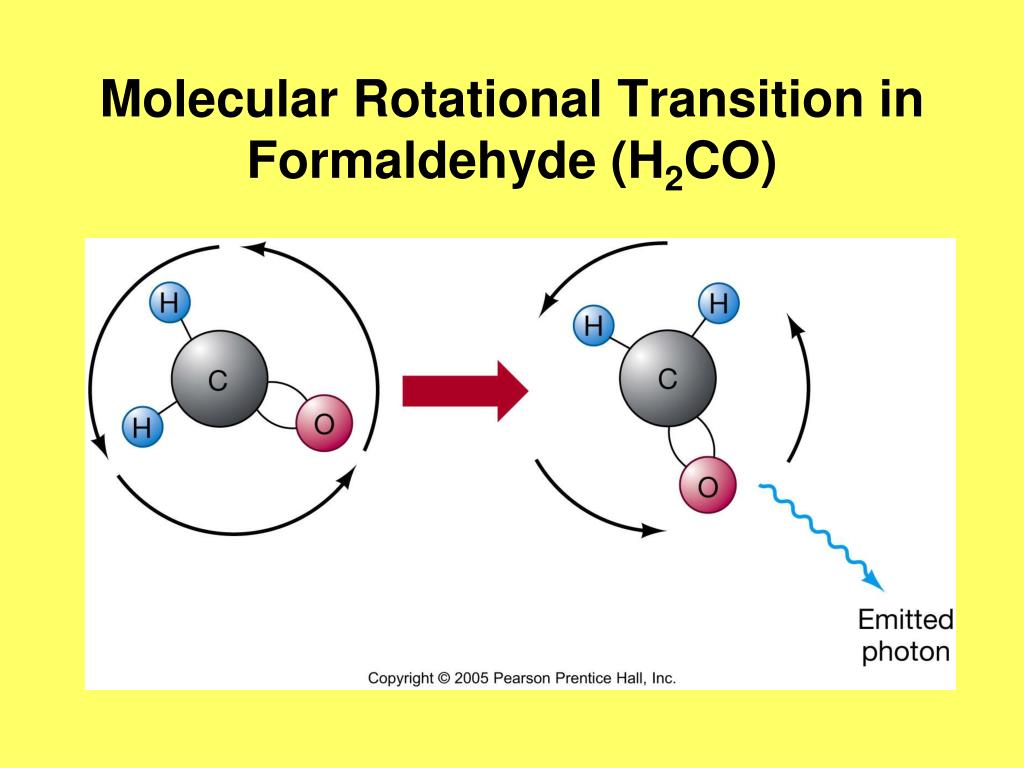 Molecular Rotational Transition in Formaldehyde ($H_2CO$)

H
C
H
O

H
H
C
O

Emitted photon

Copyright © 2005 Pearson Prentice Hall, Inc.